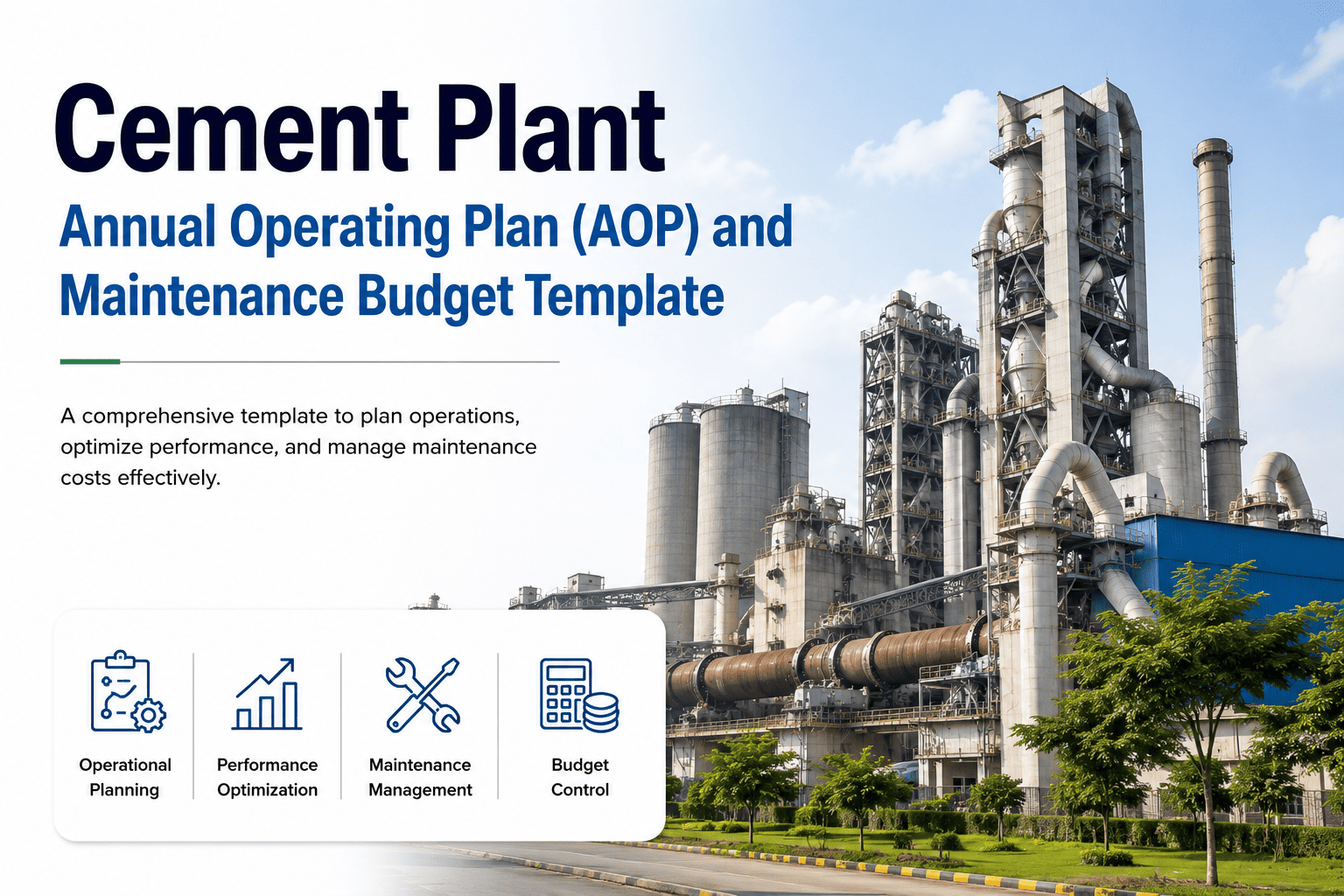 Cement Plant

Annual Operating Plan (AOP) and Maintenance Budget Template

A comprehensive template to plan operations, optimize performance, and manage maintenance costs effectively.

Operational Planning

Performance Optimization

Maintenance Management

Budget Control